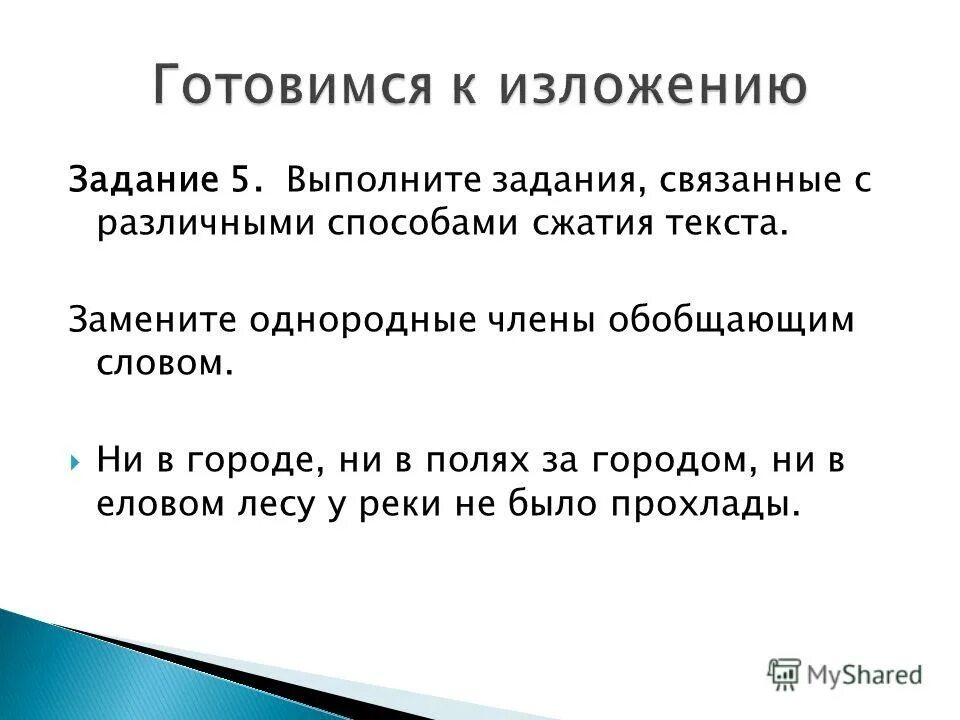 Готовимся к изложению

Задание 5. Выполните задания, связанные с различными способами сжатия текста.

Замените однородные члены обобщающим словом.

Ни в городе, ни в полях за городом, ни в еловом лесу у реки не было прохлады.

MyShared